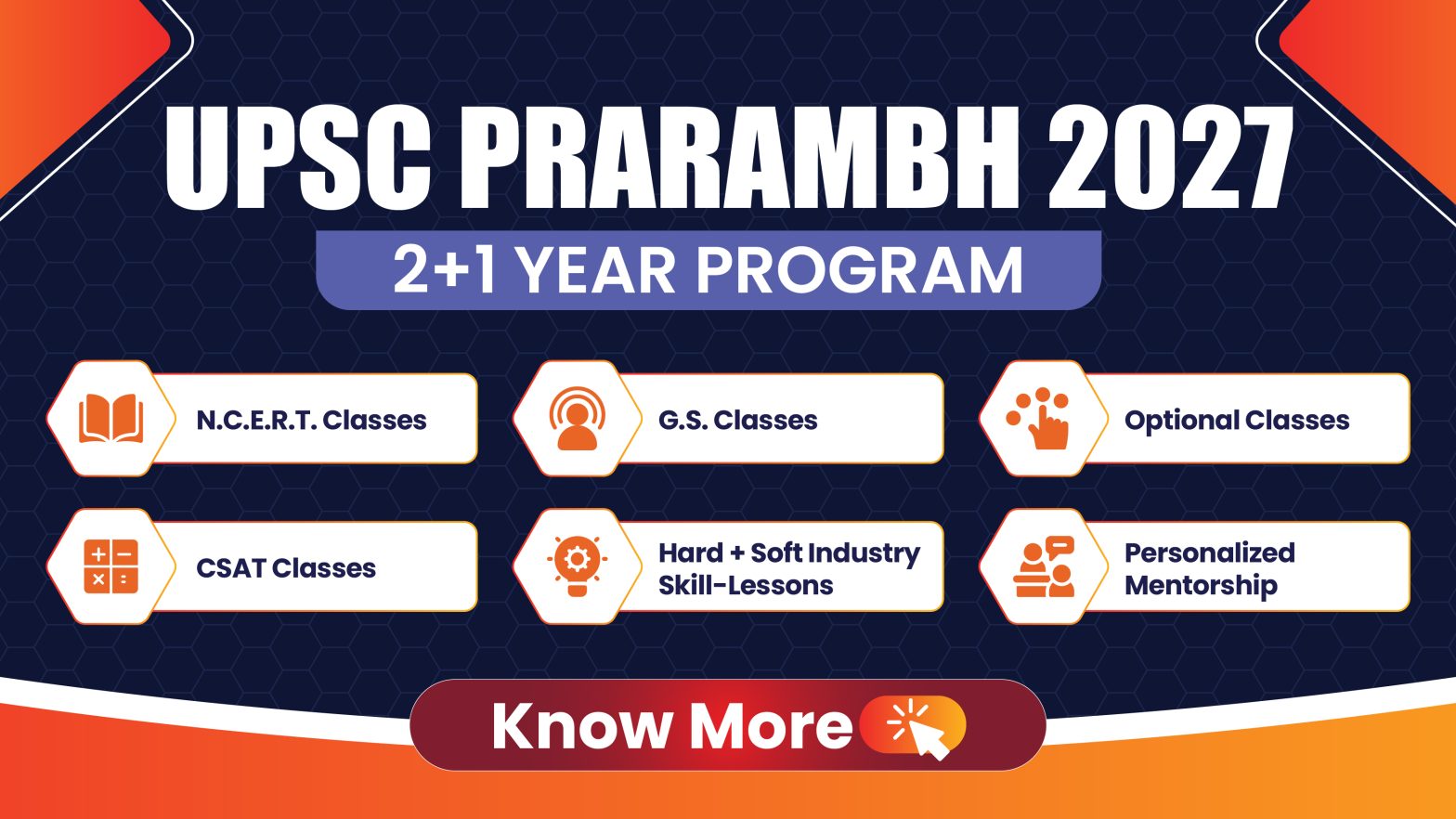 UPSC PRARAMBH 2027

2+1 YEAR PROGRAM

N.C.E.R.T. Classes

G.S. Classes

Optional Classes

CSAT Classes

Hard + Soft Industry Skill-Lessons

Personalized Mentorship

Know More